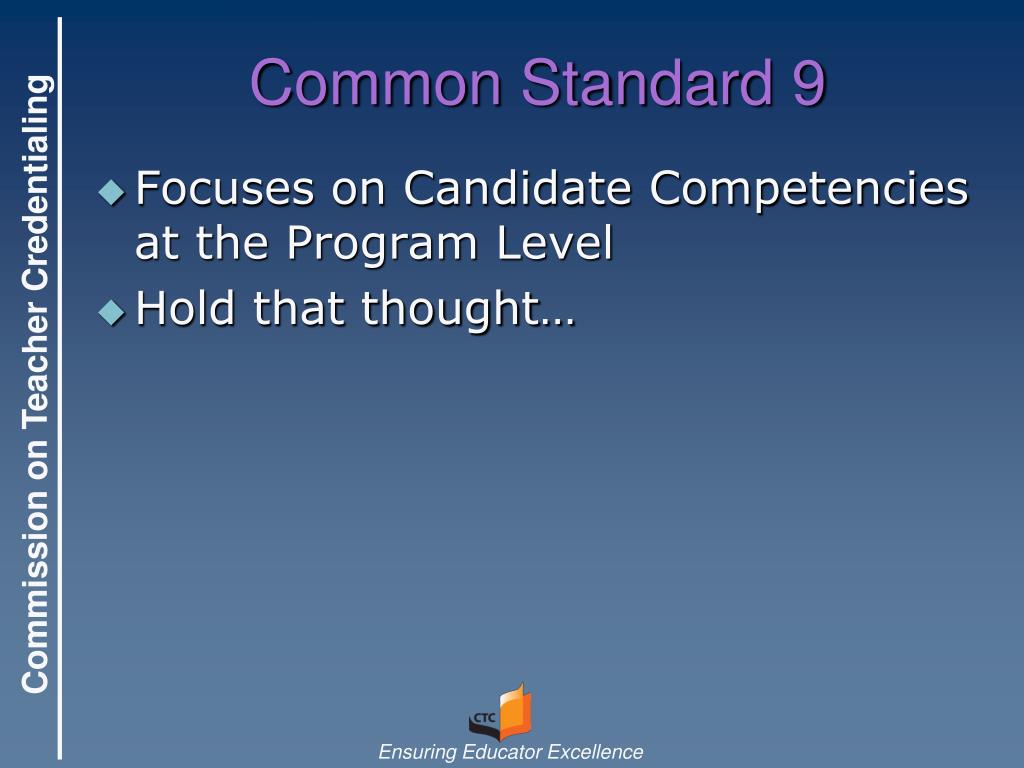 Commission on Teacher Credentialing

Common Standard 9

Focuses on Candidate Competencies at the Program Level

Hold that thought…

CTC

Ensuring Educator Excellence